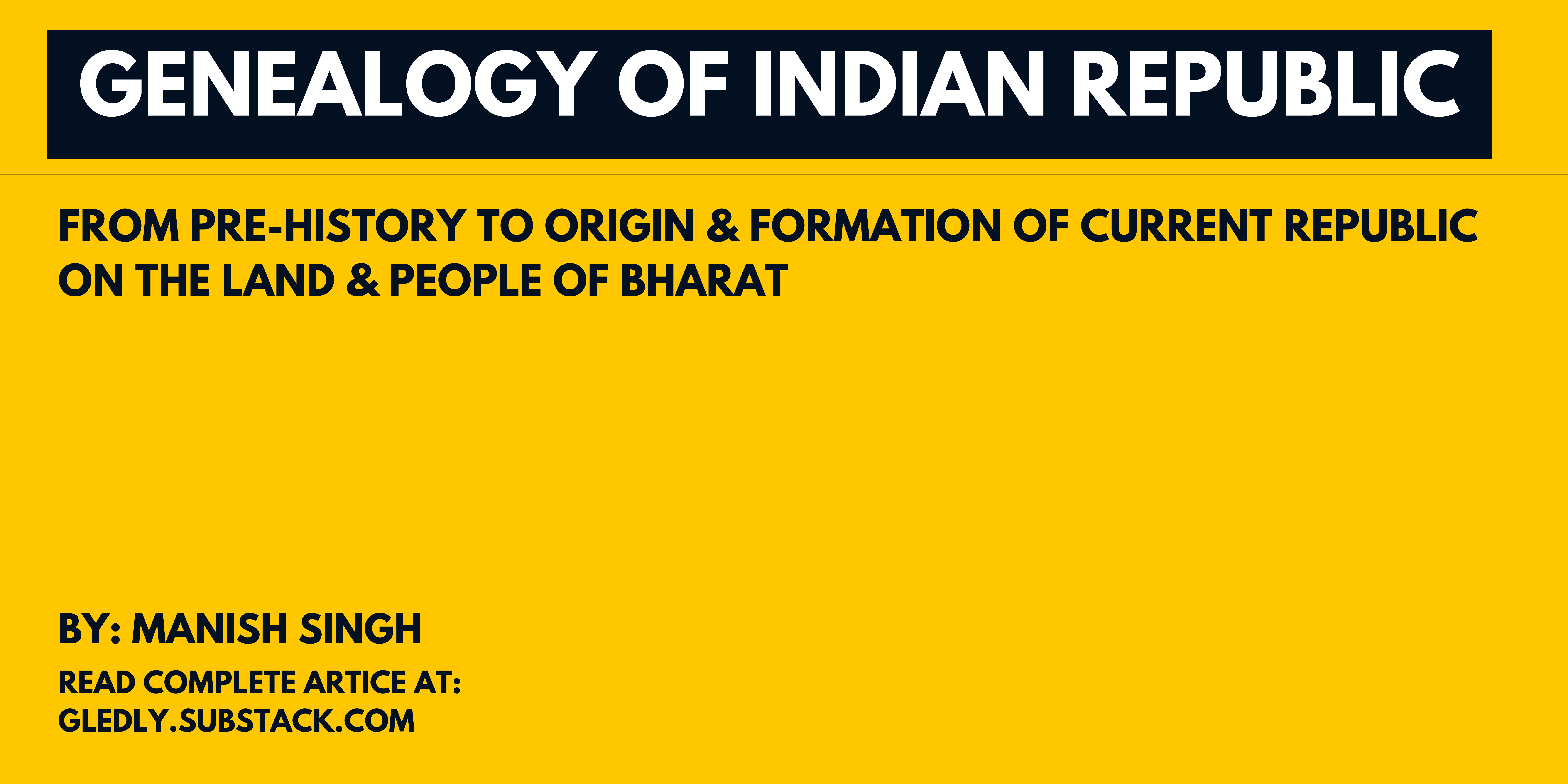 GENEALOGY OF INDIAN REPUBLIC

FROM PRE-HISTORY TO ORIGIN & FORMATION OF CURRENT REPUBLIC ON THE LAND & PEOPLE OF BHARAT

BY: MANISH SINGH

READ COMPLETE ARTICE AT:
GLEDLY.SUBSTACK.COM